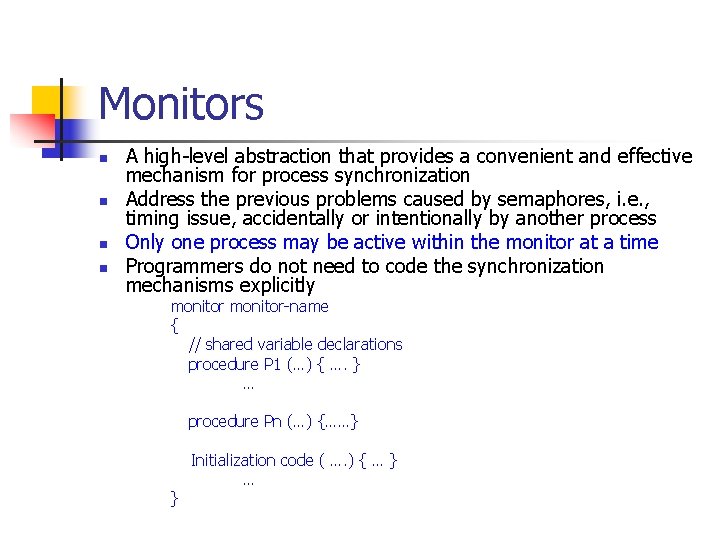 Monitors

- A high-level abstraction that provides a convenient and effective mechanism for process synchronization
- Address the previous problems caused by semaphores, i.e., timing issue, accidentally or intentionally by another process
- Only one process may be active within the monitor at a time
- Programmers do not need to code the synchronization mechanisms explicitly

monitor monitor-name
{
// shared variable declarations
procedure P1 (…) { …. }
…

procedure Pn (…) {……}

Initialization code ( ….) { … }
…
}